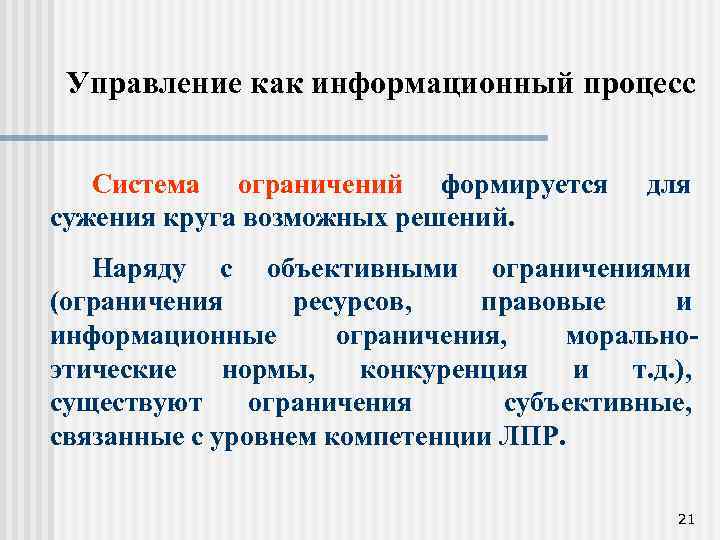 Управление как информационный процесс

Система ограничений формируется для сужения круга возможных решений.

Наряду с объективными ограничениями (ограничения ресурсов, правовые и информационные ограничения, морально-этические нормы, конкуренция и т.д.), существуют ограничения субъективные, связанные с уровнем компетенции ЛПР.

21